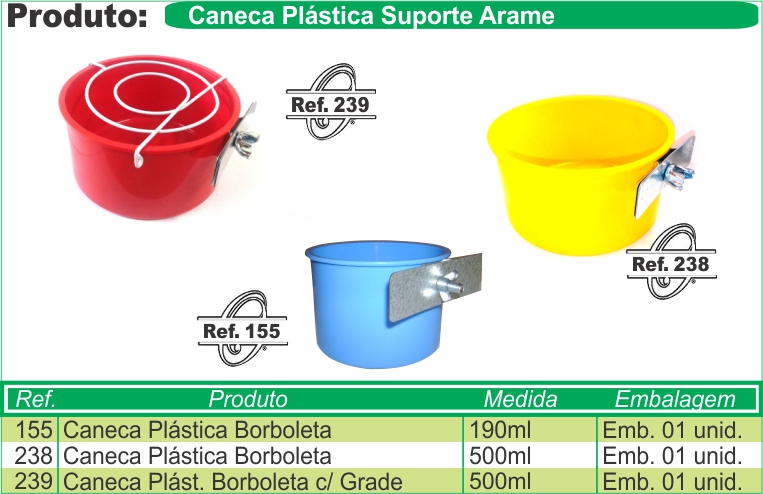 Produto: Caneca Plástica Suporte Arame

Ref. 239

Ref. 238

Ref. 155

| Ref. | Produto | Medida | Embalagem |
|---|---|---|---|
| 155 | Caneca Plástica Borboleta | 190ml | Emb. 01 unid. |
| 238 | Caneca Plástica Borboleta | 500ml | Emb. 01 unid. |
| 239 | Caneca Plást. Borboleta c/ Grade | 500ml | Emb. 01 unid. |